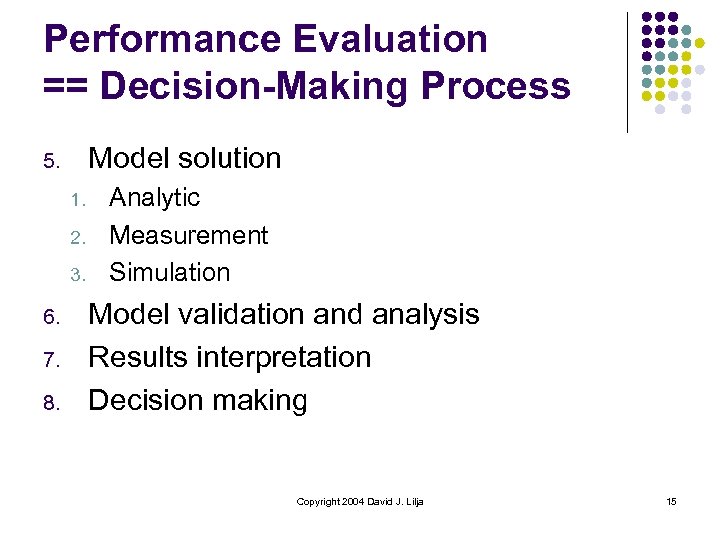 Performance Evaluation
== Decision-Making Process

5. Model solution
1. Analytic
2. Measurement
3. Simulation
6. Model validation and analysis
7. Results interpretation
8. Decision making

Copyright 2004 David J. Lilja

15